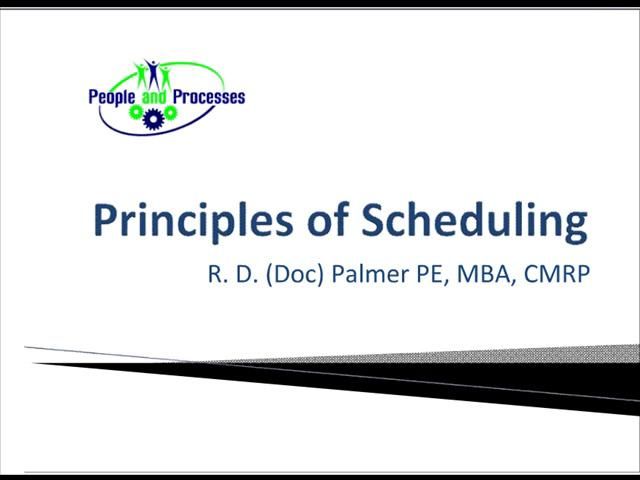 People and Processes

Principles of Scheduling

R. D. (Doc) Palmer PE, MBA, CMRP